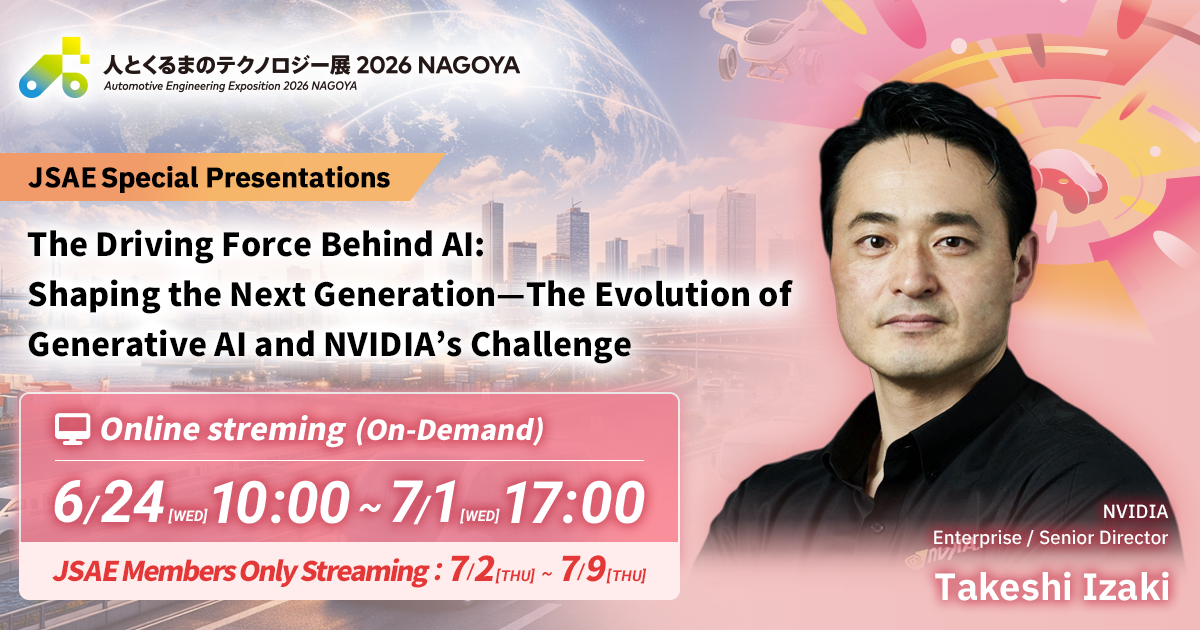 人とくるまのテクノロジー展 2026 NAGOYA
Automotive Engineering Exposition 2026 NAGOYA

JSAE Special Presentations

The Driving Force Behind AI:
Shaping the Next Generation—The Evolution of Generative AI and NVIDIA's Challenge

Online streming (On-Demand)

6/24 [WED] 10:00 ~ 7/1 [WED] 17:00

JSAE Members Only Streaming : 7/2 [THU] ~ 7/9 [THU]

NVIDIA
Enterprise / Senior Director
Takeshi Izaki